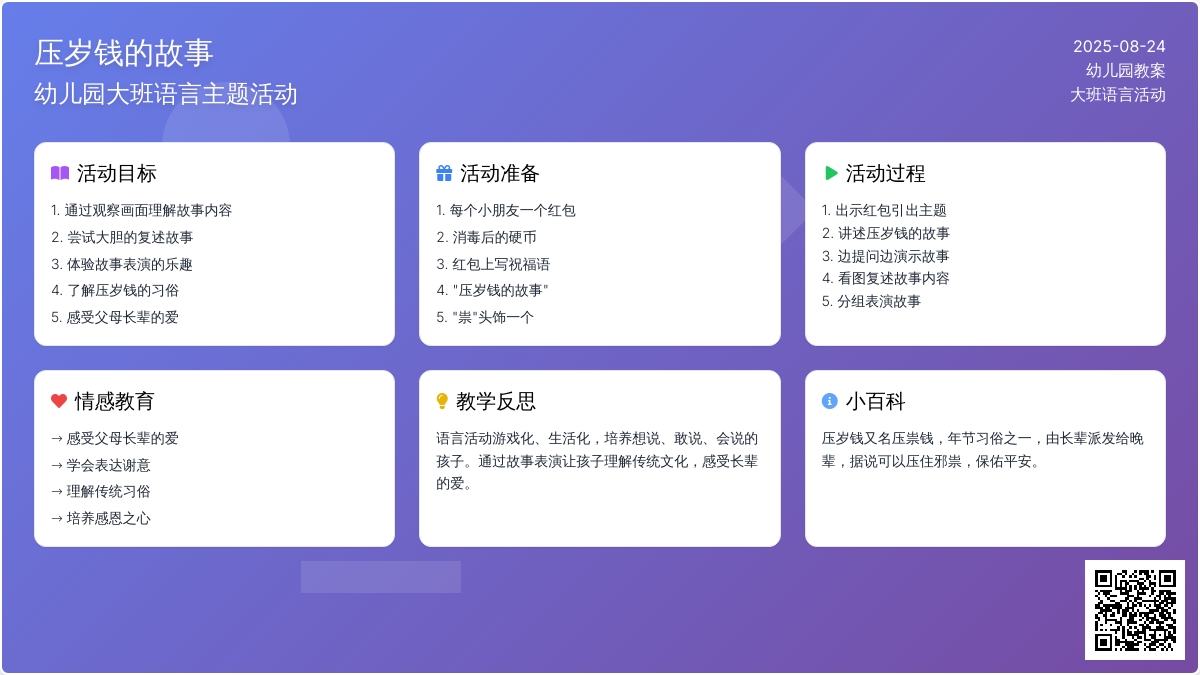 压岁钱的故事
幼儿园大班语言主题活动

2025-08-24
幼儿园教案
大班语言活动

活动目标
1. 通过观察画面理解故事内容
2. 尝试大胆的复述故事
3. 体验故事表演的乐趣
4. 了解压岁钱的习俗
5. 感受父母长辈的爱

活动准备
1. 每个小朋友一个红包
2. 消毒后的硬币
3. 红包上写祝福语
4. "压岁钱的故事"
5. "祟"头饰一个

活动过程
1. 出示红包引出主题
2. 讲述压岁钱的故事
3. 边提问边演示故事
4. 看图复述故事内容
5. 分组表演故事

情感教育
→ 感受父母长辈的爱
→ 学会表达谢意
→ 理解传统习俗
→ 培养感恩之心

教学反思
语言活动游戏化、生活化，培养想说、敢说、会说的孩子。通过故事表演让孩子理解传统文化，感受长辈的爱。

小百科
压岁钱又名压祟钱，年节习俗之一，由长辈派发给晚辈，据说可以压住邪祟，保佑平安。